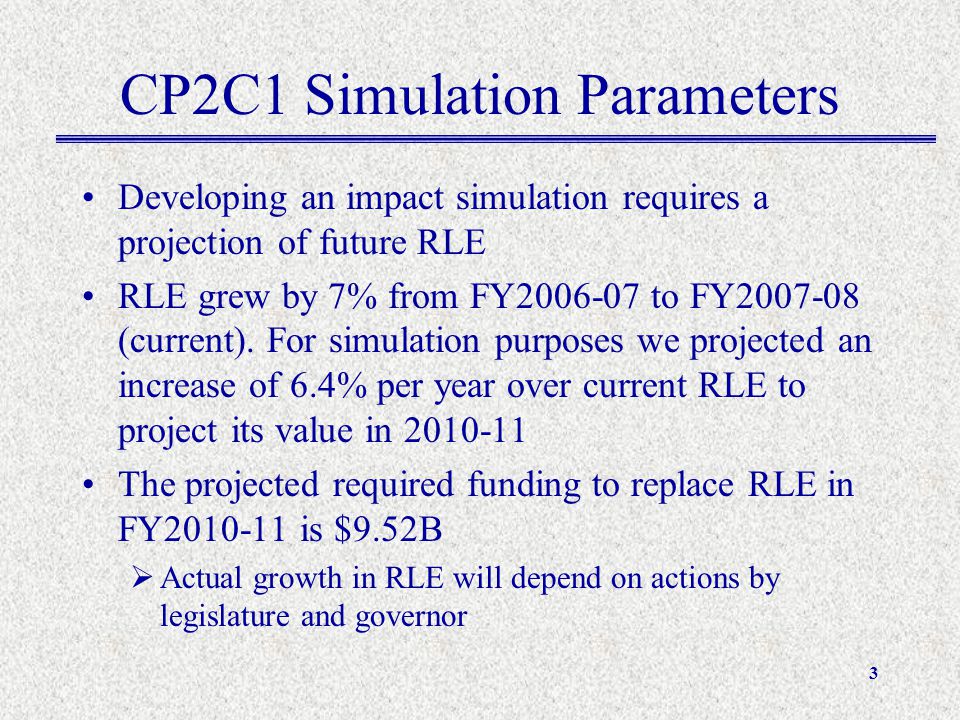 CP2C1 Simulation Parameters

• Developing an impact simulation requires a projection of future RLE

• RLE grew by 7% from FY2006-07 to FY2007-08 (current). For simulation purposes we projected an increase of 6.4% per year over current RLE to project its value in 2010-11

• The projected required funding to replace RLE in FY2010-11 is \$9.52B

➢ Actual growth in RLE will depend on actions by legislature and governor

3